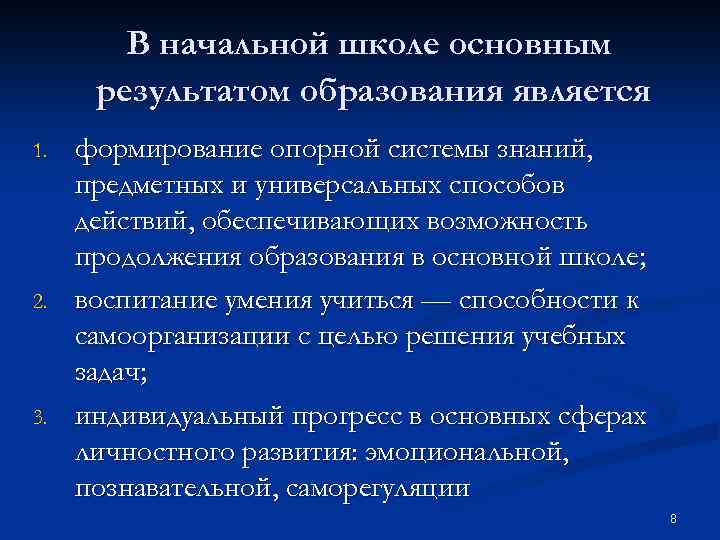 В начальной школе основным результатом образования является

1. формирование опорной системы знаний, предметных и универсальных способов действий, обеспечивающих возможность продолжения образования в основной школе;
2. воспитание умения учиться — способности к самоорганизации с целью решения учебных задач;
3. индивидуальный прогресс в основных сферах личностного развития: эмоциональной, познавательной, саморегуляции

8